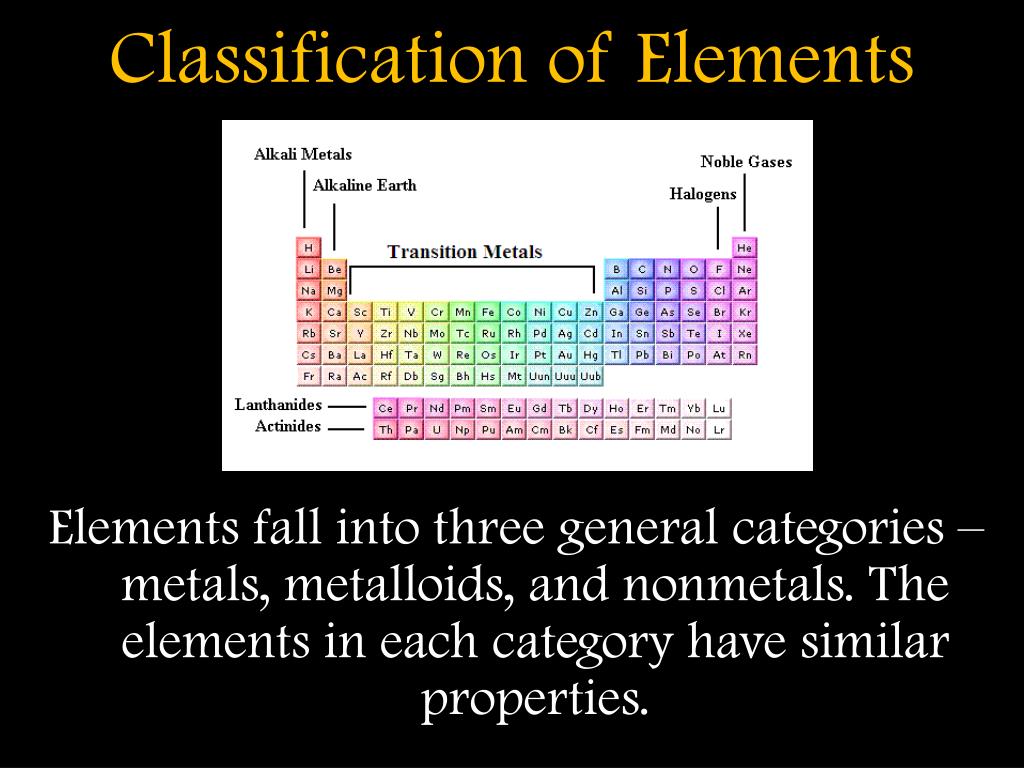 Classification of Elements

Alkali Metals

Alkaline Earth

Noble Gases

Halogens

Transition Metals

H He
Li Be B C N O F Ne
Na Mg Al Si P S Cl Ar
K Ca Sc Ti V Cr Mn Fe Co Ni Cu Zn Ga Ge As Se Br Kr
Rb Sr Y Zr Nb Mo Tc Ru Rh Pd Ag Cd In Sn Sb Te I Xe
Cs Ba La Hf Ta W Re Os Ir Pt Au Hg Tl Pb Bi Po At Rn
Fr Ra Ac Rf Db Sg Bh Hs Mt Uun Uuu Uub

Lanthanides Ce Pr Nd Pm Sm Eu Gd Tb Dy Ho Er Tm Yb Lu
Actinides Th Pa U Np Pu Am Cm Bk Cf Es Fm Md No Lr

Elements fall into three general categories – metals, metalloids, and nonmetals. The elements in each category have similar properties.